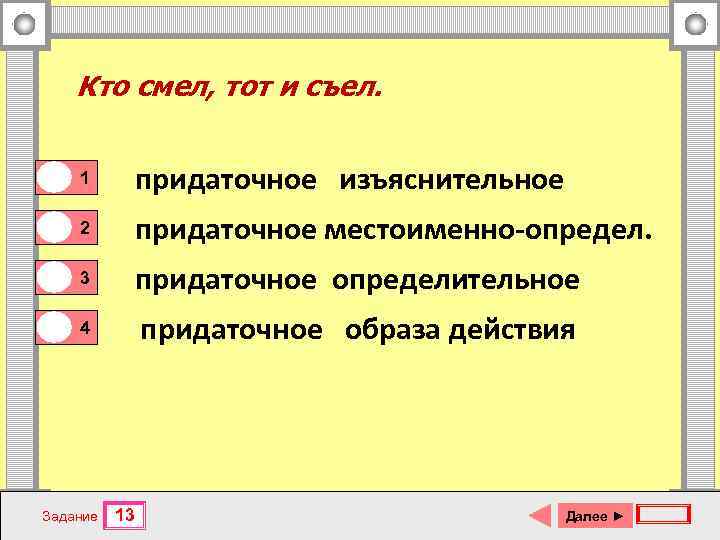 Кто смел, тот и съел.

1 придаточное изъяснительное

2 придаточное местоименно-определ.

3 придаточное определительное

4 придаточное образа действия

Задание 13

Далее ►